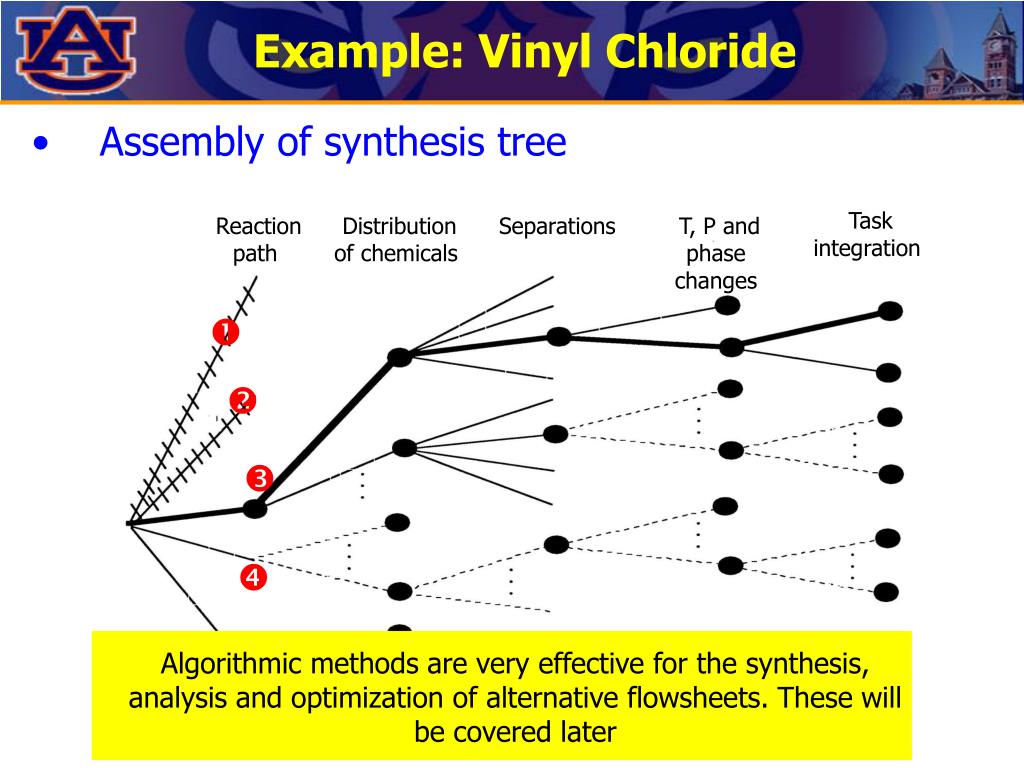 AU

Example: Vinyl Chloride

• Assembly of synthesis tree

Reaction path

Distribution of chemicals

Separations

T, P and phase changes

Task integration

❶

❷

❸

❹

Algorithmic methods are very effective for the synthesis, analysis and optimization of alternative flowsheets. These will be covered later